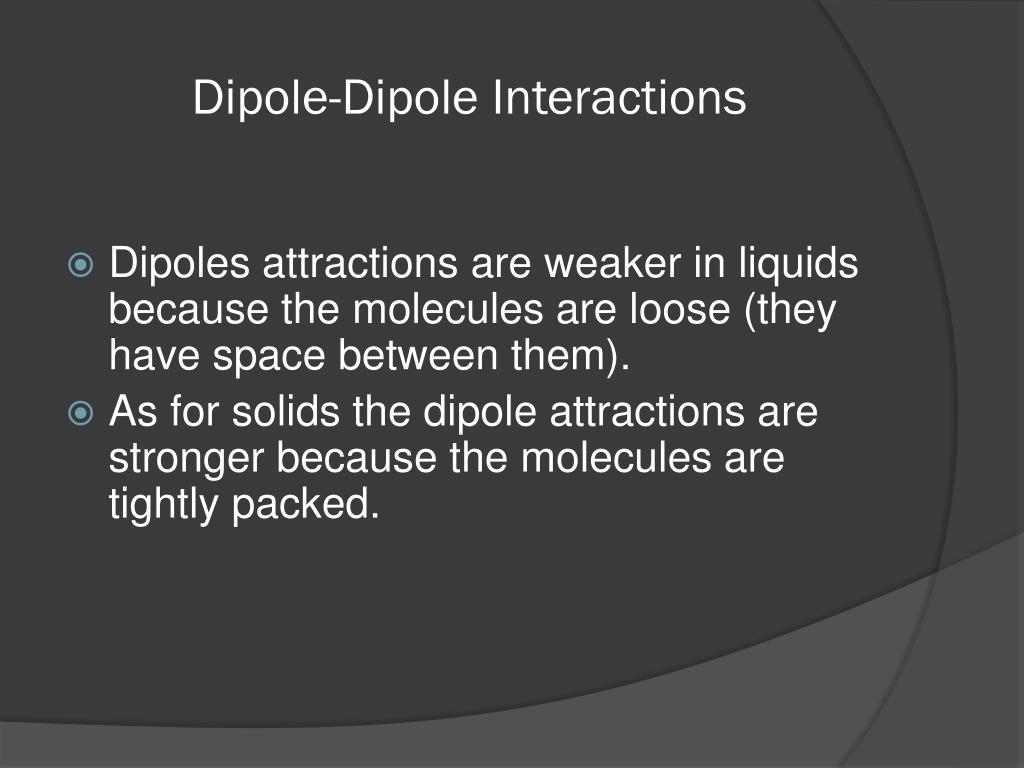 Dipole-Dipole Interactions

Dipoles attractions are weaker in liquids because the molecules are loose (they have space between them).

As for solids the dipole attractions are stronger because the molecules are tightly packed.